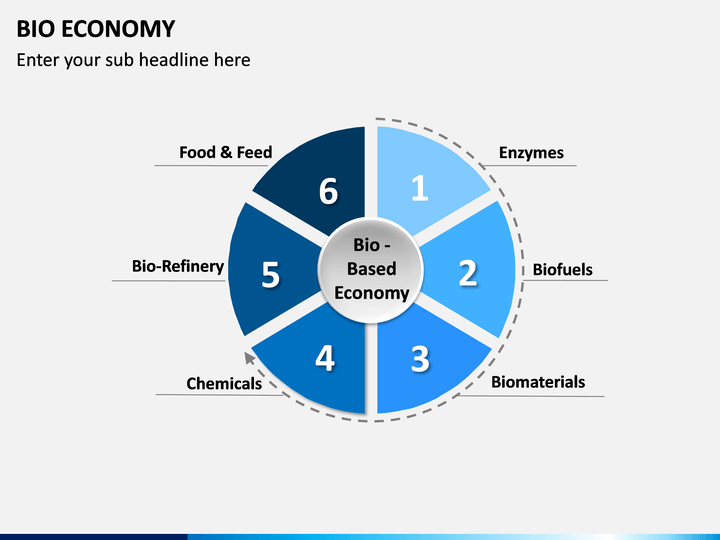 BIO ECONOMY
Enter your sub headline here

Bio - Based Economy

1
Enzymes

2
Biofuels

3
Biomaterials

4
Chemicals

5
Bio-Refinery

6
Food & Feed